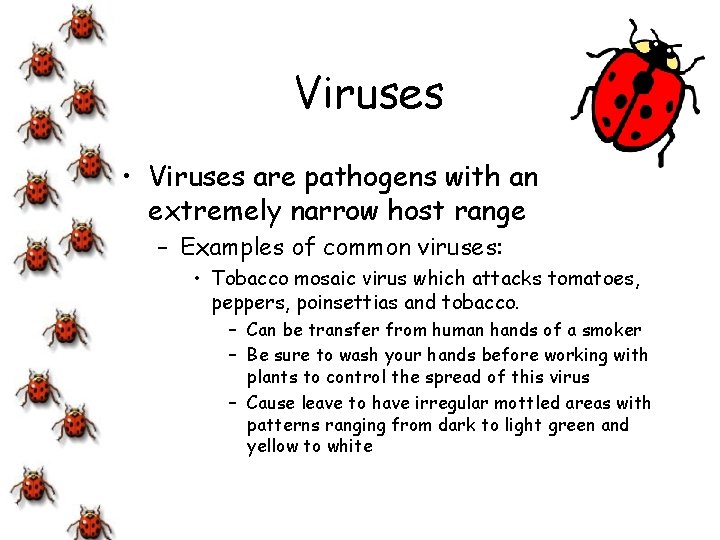 Viruses

• Viruses are pathogens with an extremely narrow host range

- Examples of common viruses:

• Tobacco mosaic virus which attacks tomatoes, peppers, poinsettias and tobacco.

- Can be transfer from human hands of a smoker

- Be sure to wash your hands before working with plants to control the spread of this virus

- Cause leave to have irregular mottled areas with patterns ranging from dark to light green and yellow to white